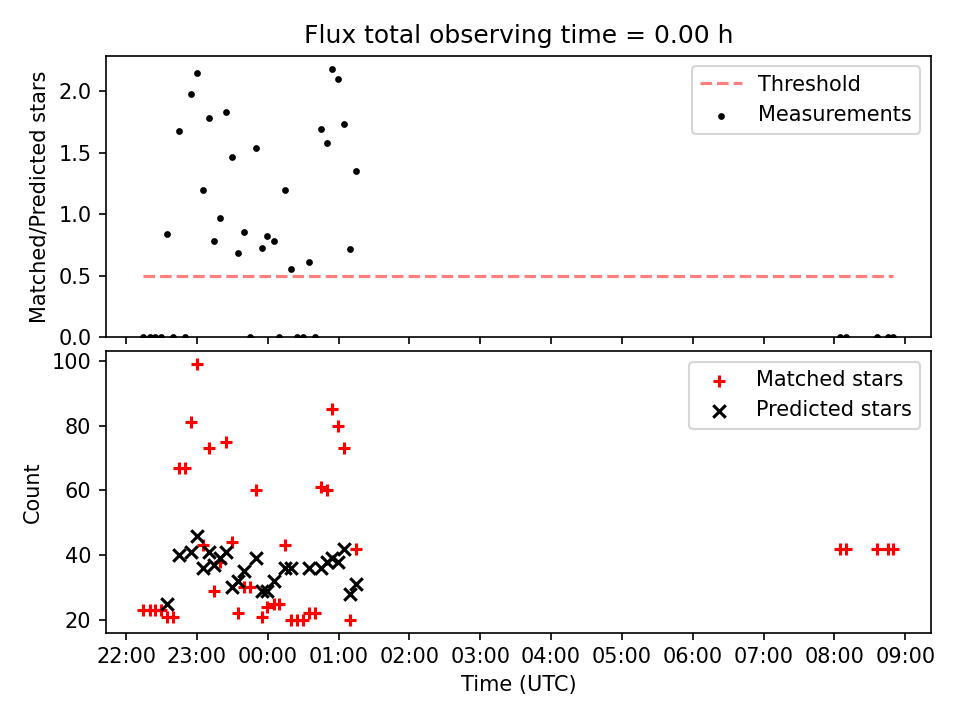 Flux total observing time = 0.00 h

Matched/Predicted stars

2.0
1.5
1.0
0.5
0.0

Threshold
Measurements

Count

100
80
60
40
20

Matched stars
Predicted stars

22:00 23:00 00:00 01:00 02:00 03:00 04:00 05:00 06:00 07:00 08:00 09:00

Time (UTC)